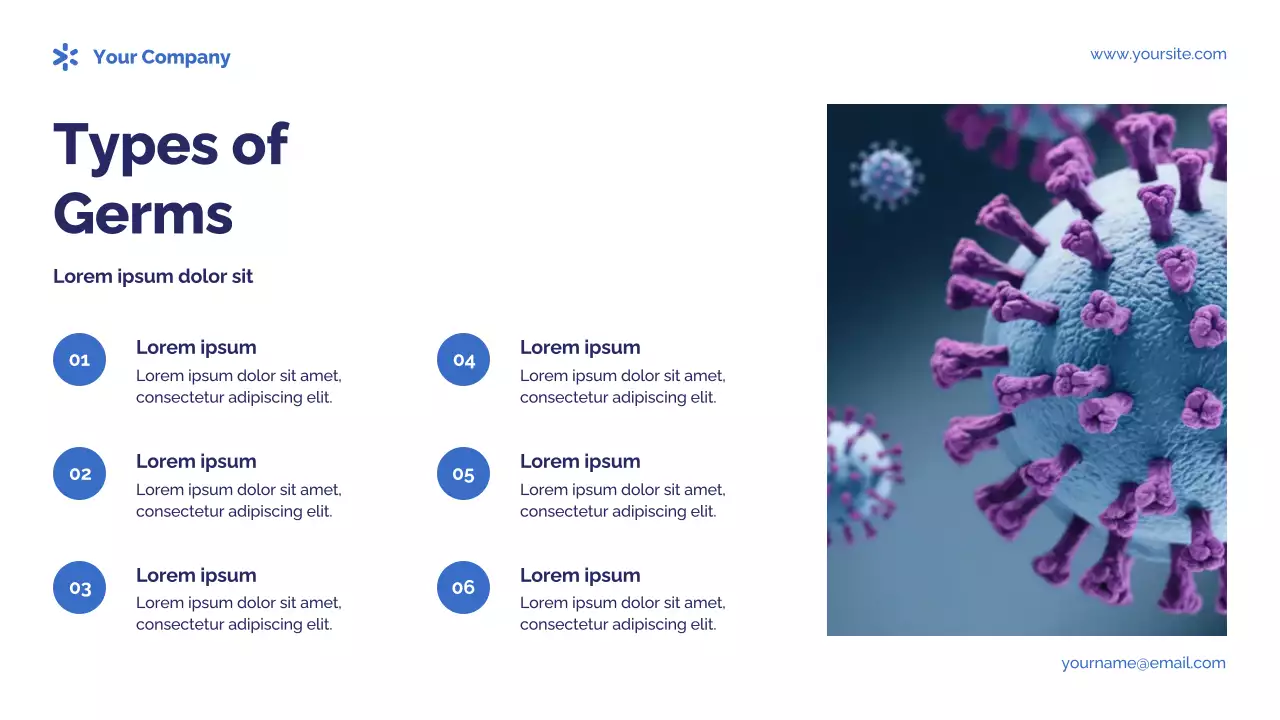 Your Company

www.yoursite.com

Types of Germs

Lorem ipsum dolor sit

01
Lorem ipsum
Lorem ipsum dolor sit amet, consectetur adipiscing elit.

02
Lorem ipsum
Lorem ipsum dolor sit amet, consectetur adipiscing elit.

03
Lorem ipsum
Lorem ipsum dolor sit amet, consectetur adipiscing elit.

04
Lorem ipsum
Lorem ipsum dolor sit amet, consectetur adipiscing elit.

05
Lorem ipsum
Lorem ipsum dolor sit amet, consectetur adipiscing elit.

06
Lorem ipsum
Lorem ipsum dolor sit amet, consectetur adipiscing elit.

yourname@email.com